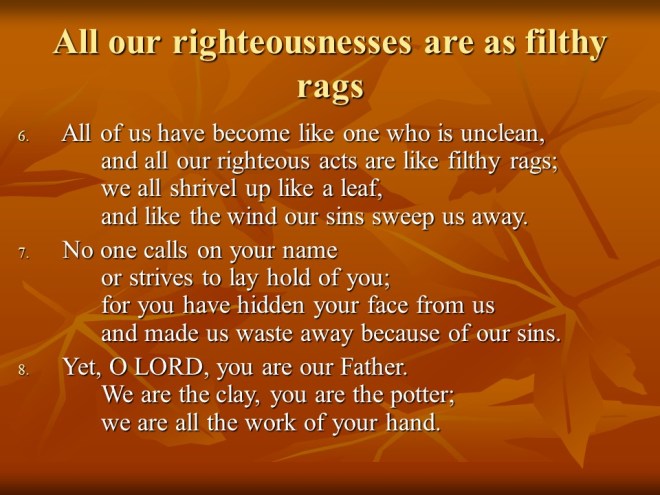 All our righteousnesses are as filthy rags

6. All of us have become like one who is unclean,
and all our righteous acts are like filthy rags;
we all shrivel up like a leaf,
and like the wind our sins sweep us away.

7. No one calls on your name
or strives to lay hold of you;
for you have hidden your face from us
and made us waste away because of our sins.

8. Yet, O LORD, you are our Father.
We are the clay, you are the potter;
we are all the work of your hand.